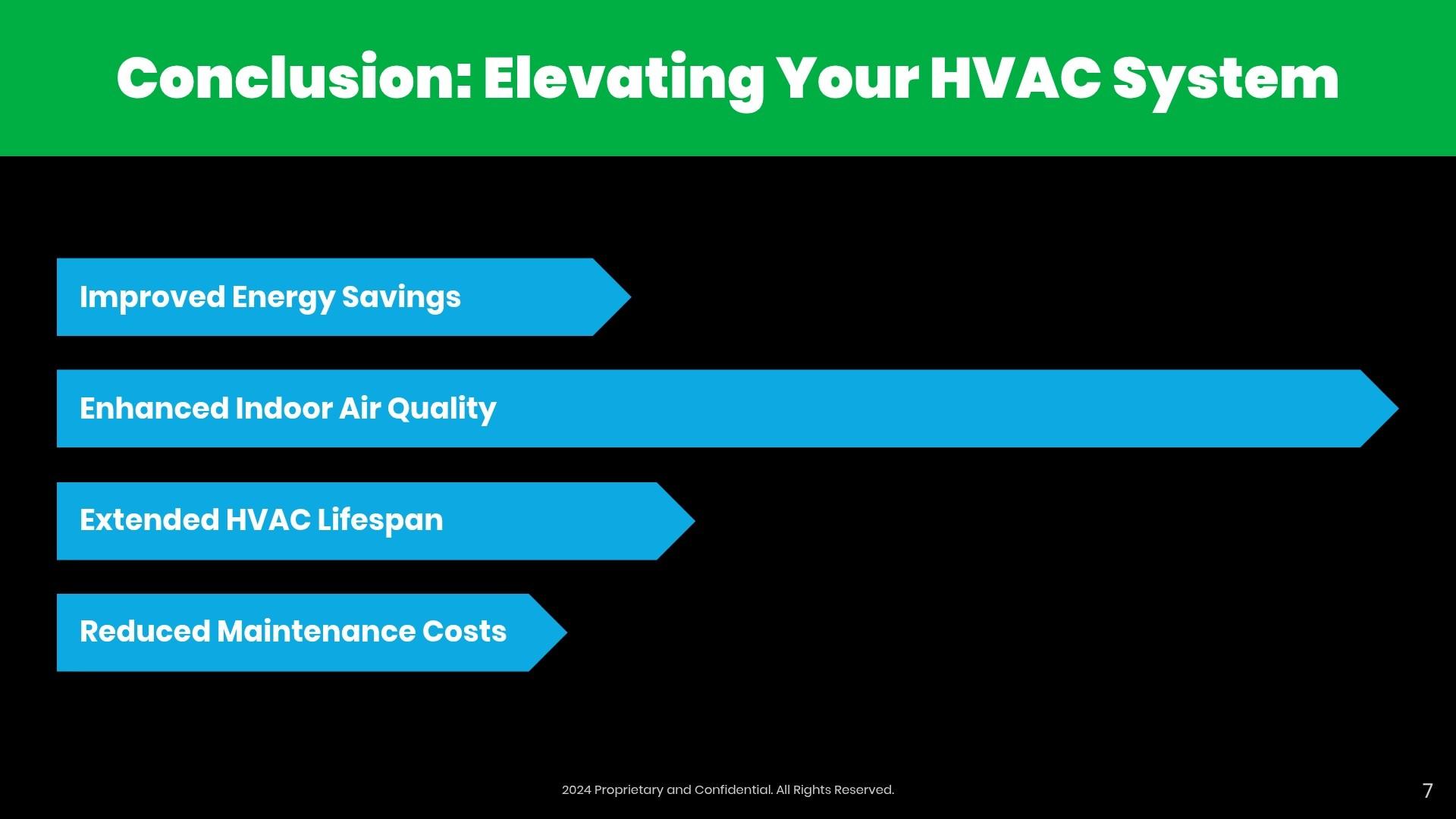 Conclusion: Elevating Your HVAC System

Improved Energy Savings

Enhanced Indoor Air Quality

Extended HVAC Lifespan

Reduced Maintenance Costs

2024 Proprietary and Confidential. All Rights Reserved.

7